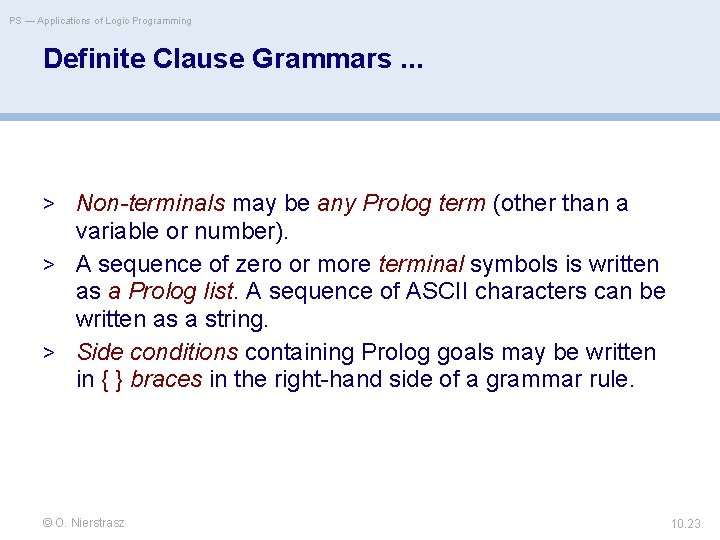 PS — Applications of Logic Programming

Definite Clause Grammars ...

> Non-terminals may be any Prolog term (other than a variable or number).

> A sequence of zero or more terminal symbols is written as a Prolog list. A sequence of ASCII characters can be written as a string.

> Side conditions containing Prolog goals may be written in { } braces in the right-hand side of a grammar rule.

© O. Nierstrasz

10.23